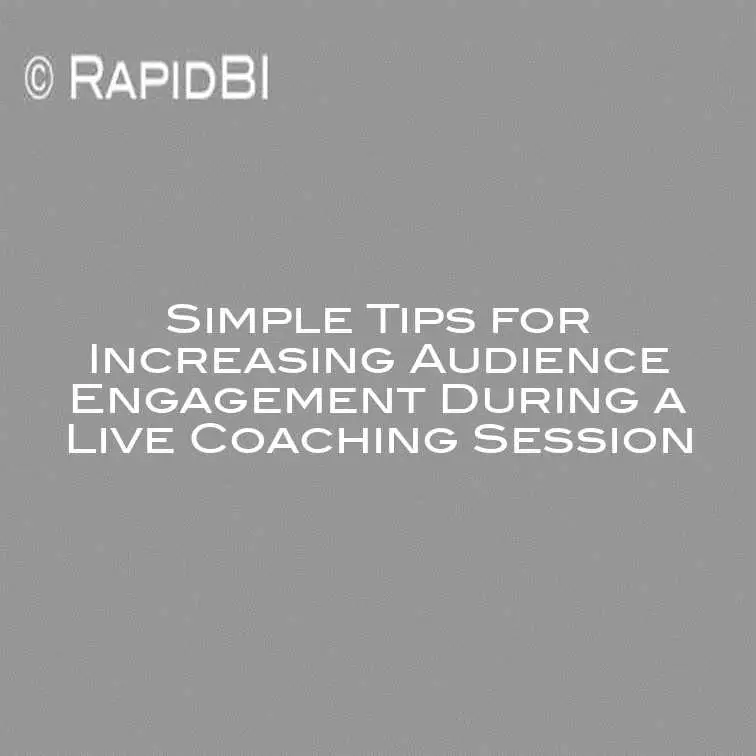 © RapidBI

Simple Tips for Increasing Audience Engagement During a Live Coaching Session